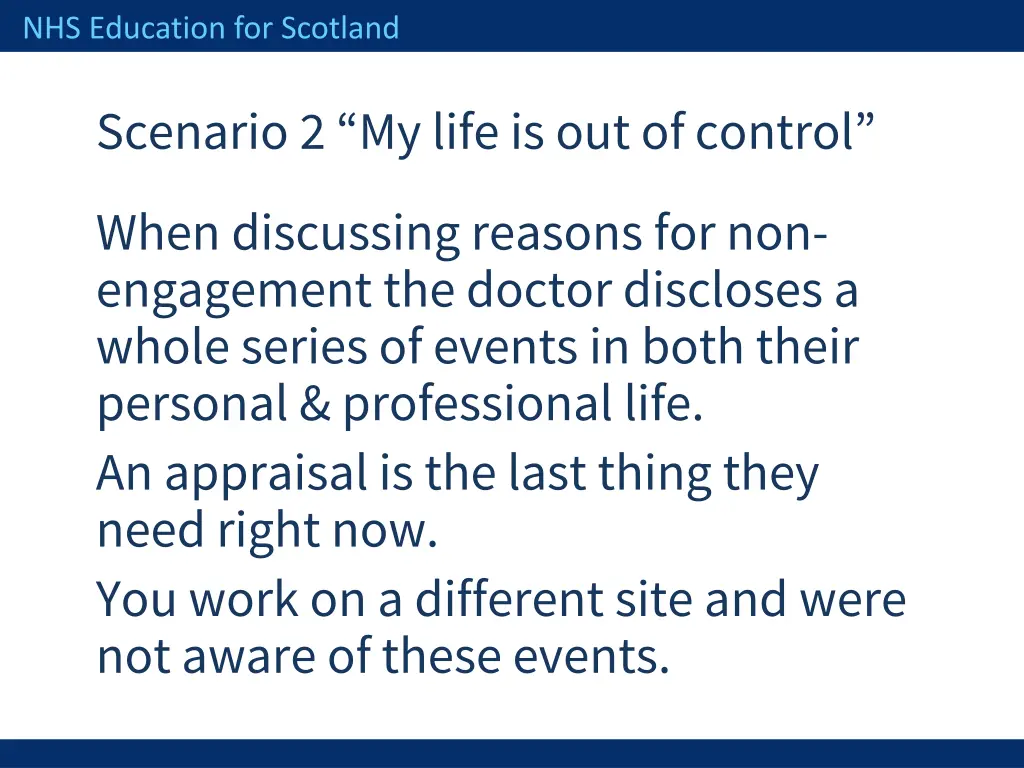 NHS Education for Scotland

Scenario 2 “My life is out of control”

When discussing reasons for non-engagement the doctor discloses a whole series of events in both their personal & professional life.

An appraisal is the last thing they need right now.

You work on a different site and were not aware of these events.